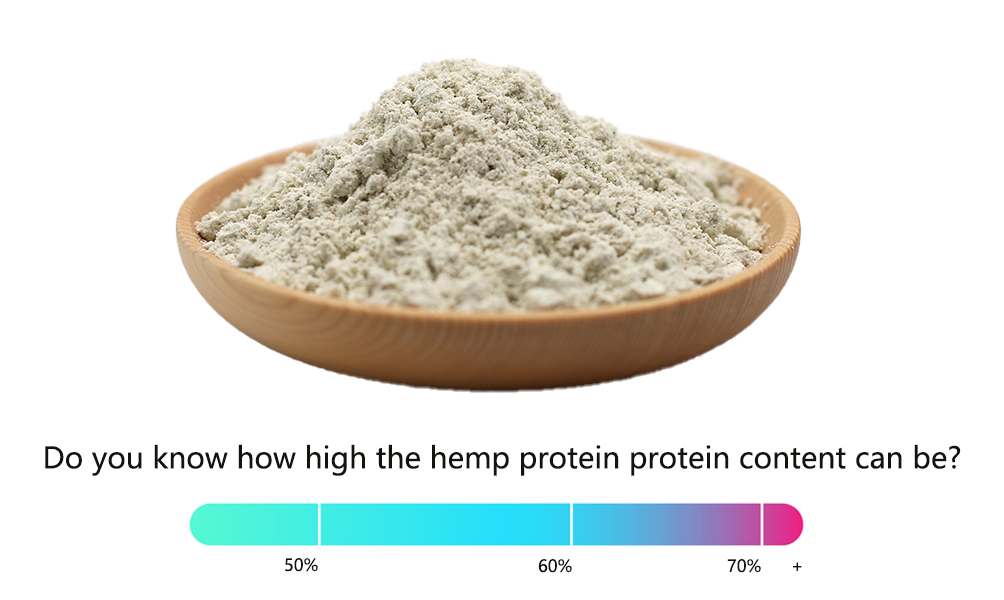 Do you know how high the hemp protein protein content can be?

50%

60%

70%

+